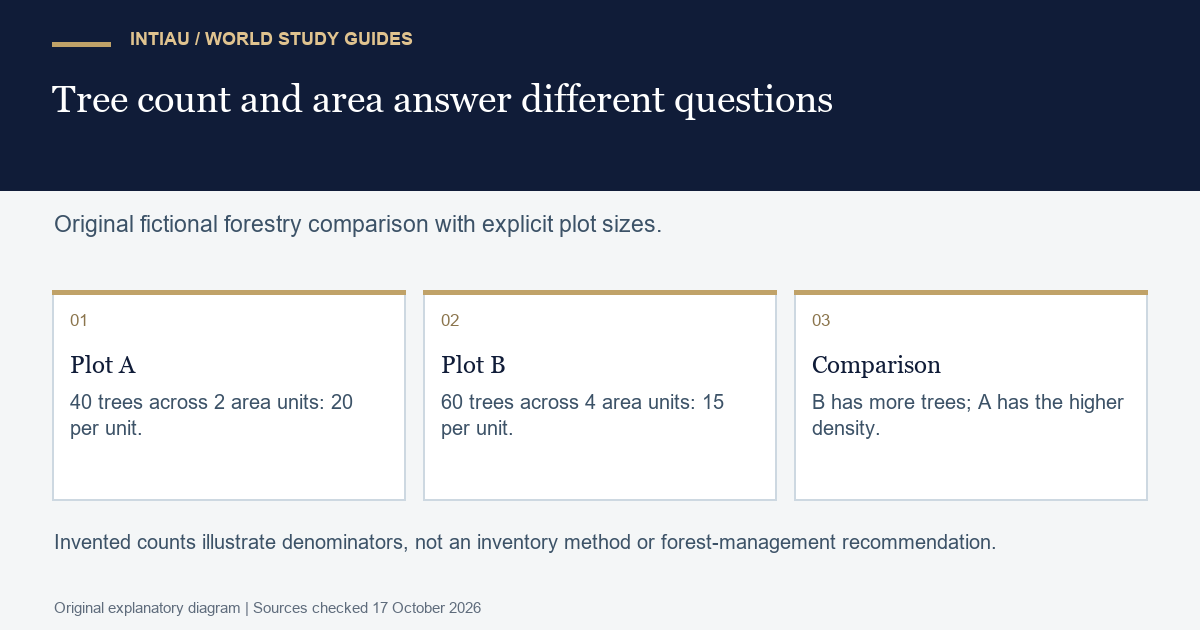 INTIAU / WORLD STUDY GUIDES

Tree count and area answer different questions

Original fictional forestry comparison with explicit plot sizes.

01

Plot A

40 trees across 2 area units: 20 per unit.

02

Plot B

60 trees across 4 area units: 15 per unit.

03

Comparison

B has more trees; A has the higher density.

Invented counts illustrate denominators, not an inventory method or forest-management recommendation.

Original explanatory diagram | Sources checked 17 October 2026